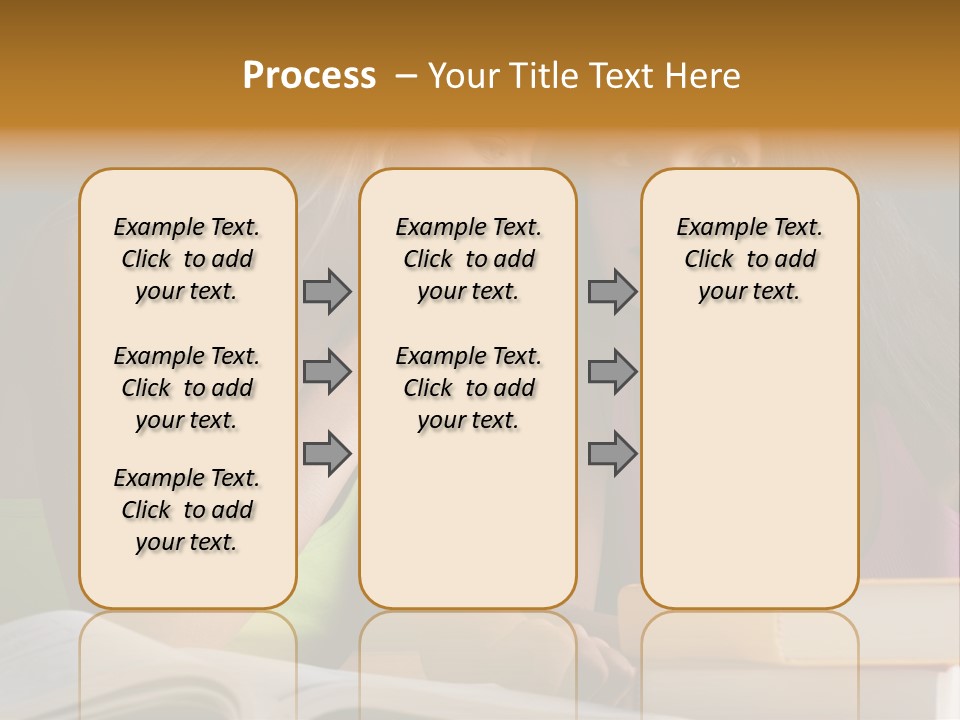 Process – Your Title Text Here

Example Text. Click to add your text.

Example Text. Click to add your text.

Example Text. Click to add your text.

Example Text. Click to add your text.

Example Text. Click to add your text.

Example Text. Click to add your text.